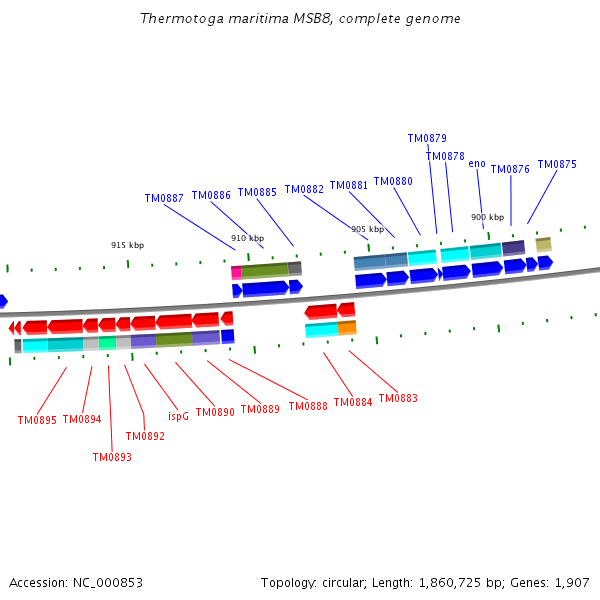 Thermotoga maritima MSB8, complete genome

TM0879
TM0878
eno
TM0876
TM0875
TM0887
TM0886
TM0885
TM0882
TM0881
TM0880

915 kbp
910 kbp
905 kbp
900 kbp

TM0895
TM0894
TM0893
TM0892
ispG
TM0890
TM0889
TM0888
TM0884
TM0883

Accession: NC_000853

Topology: circular; Length: 1,860,725 bp; Genes: 1,907